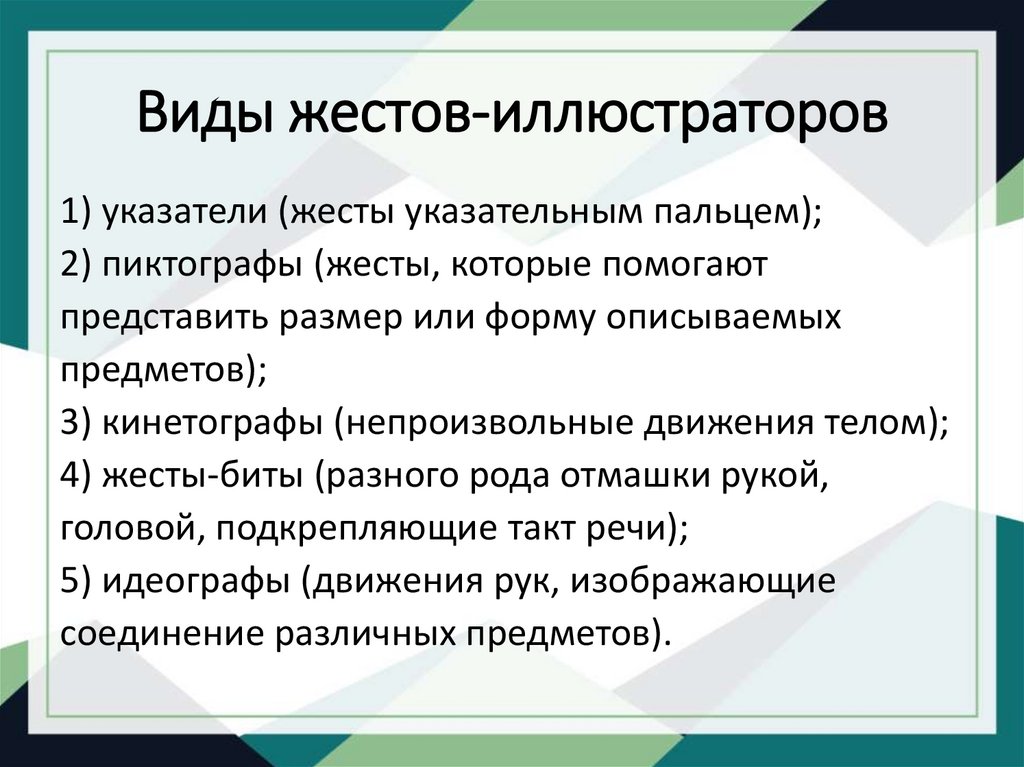 Виды жестов-иллюстраторов

1) указатели (жесты указательным пальцем);
2) пиктографы (жесты, которые помогают представить размер или форму описываемых предметов);
3) кинетографы (непроизвольные движения телом);
4) жесты-биты (разного рода отмашки рукой, головой, подкрепляющие такт речи);
5) идеографы (движения рук, изображающие соединение различных предметов).